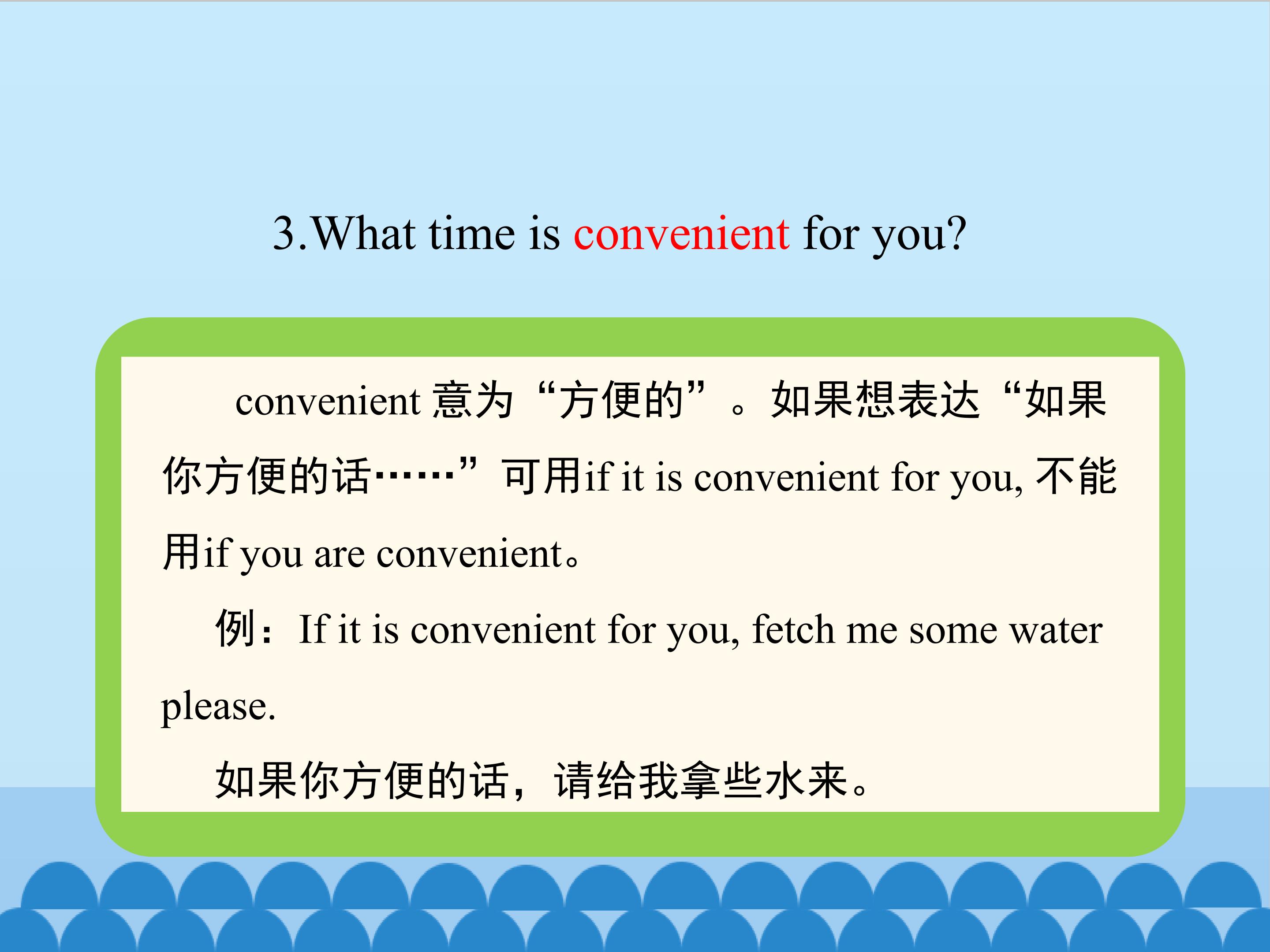 3.What time is convenient for you?

convenient 意为“方便的”。如果想表达“如果你方便的话……”可用if it is convenient for you, 不能用if you are convenient。

例：If it is convenient for you, fetch me some water please.

如果你方便的话，请给我拿些水来。